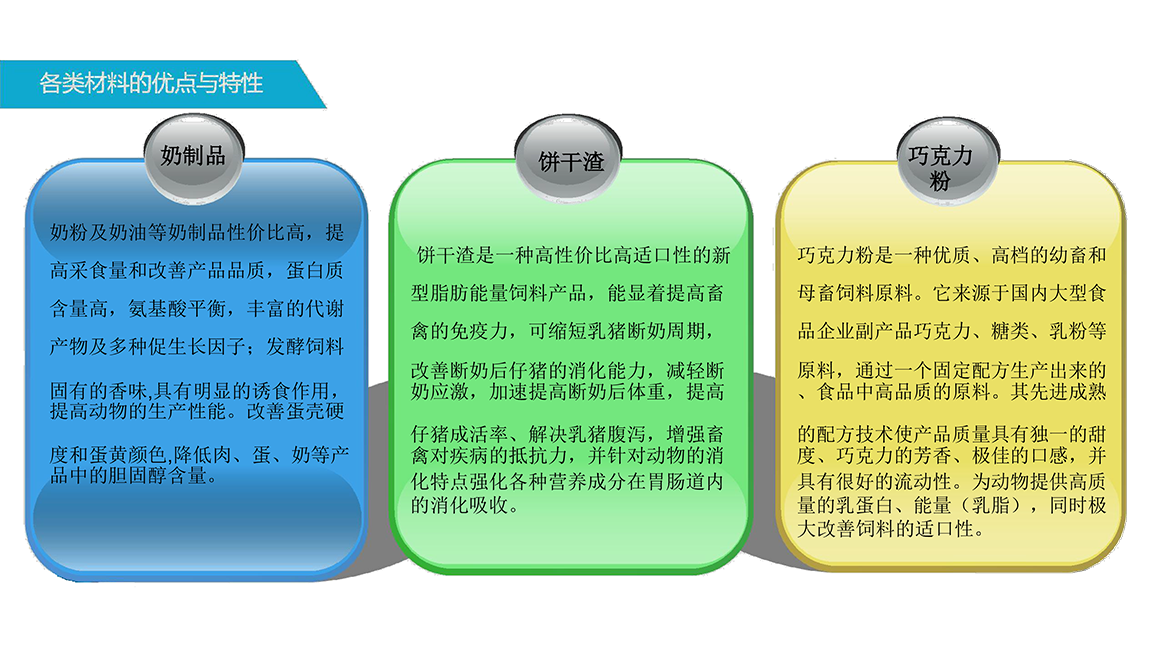 各类材料的优点与特性

奶制品

奶粉及奶油等奶制品性价比高，提高采食量和改善产品品质，蛋白质含量高，氨基酸平衡，丰富的代谢产物及多种促生长因子；发酵饲料固有的香味,具有明显的诱食作用，提高动物的生产性能。改善蛋壳硬度和蛋黄颜色,降低肉、蛋、奶等产品中的胆固醇含量。

饼干渣

饼干渣是一种高性价比高适口性的新型脂肪能量饲料产品，能显着提高畜禽的免疫力，可缩短乳猪断奶周期，改善断奶后仔猪的消化能力，减轻断奶应激，加速提高断奶后体重，提高仔猪成活率、解决乳猪腹泻，增强畜禽对疾病的抵抗力，并针对动物的消化特点强化各种营养成分在胃肠道内的消化吸收。

巧克力粉

巧克力粉是一种优质、高档的幼畜和母畜饲料原料。它来源于国内大型食品企业副产品巧克力、糖类、乳粉等原料，通过一个固定配方生产出来的、食品中高品质的原料。其先进成熟的配方技术使产品质量具有独一的甜度、巧克力的芳香、极佳的口感，并具有很好的流动性。为动物提供高质量的乳蛋白、能量（乳脂），同时极大改善饲料的适口性。